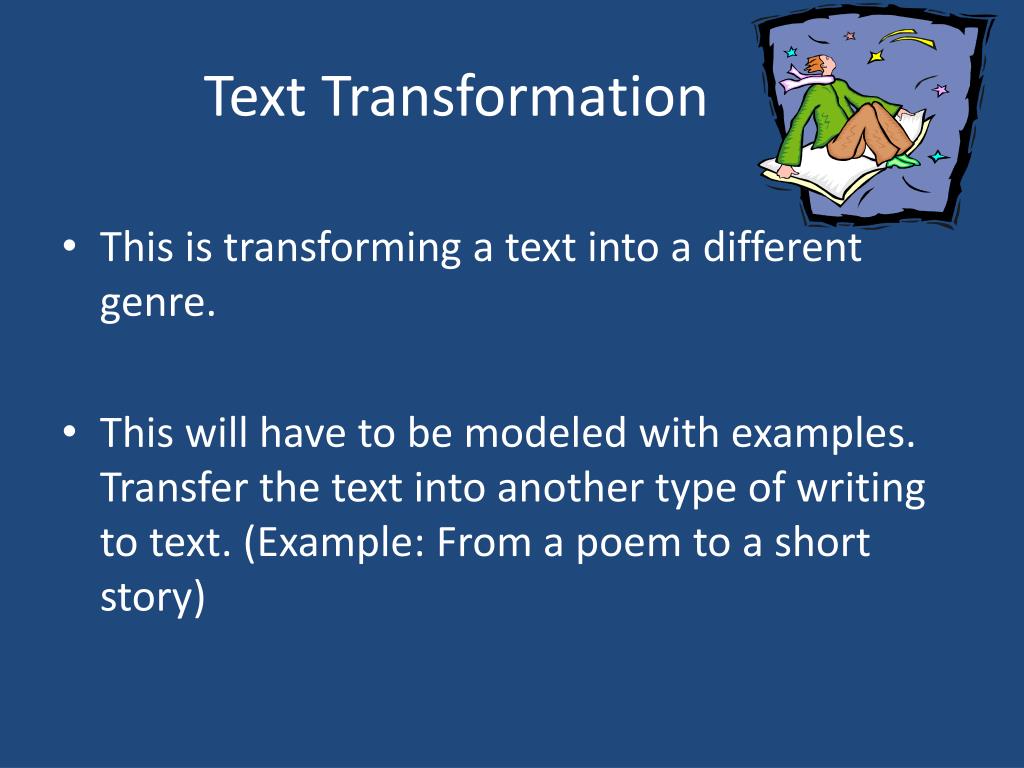 Text Transformation

• This is transforming a text into a different genre.

• This will have to be modeled with examples. Transfer the text into another type of writing to text. (Example: From a poem to a short story)